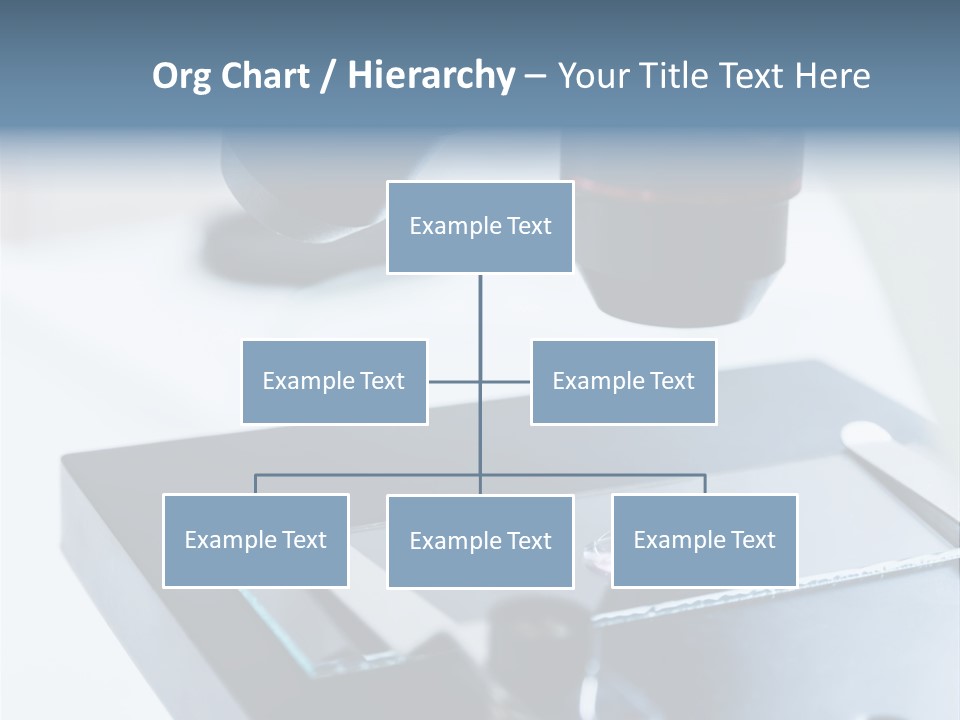 Org Chart / Hierarchy – Your Title Text Here

Example Text

Example Text

Example Text

Example Text

Example Text

Example Text